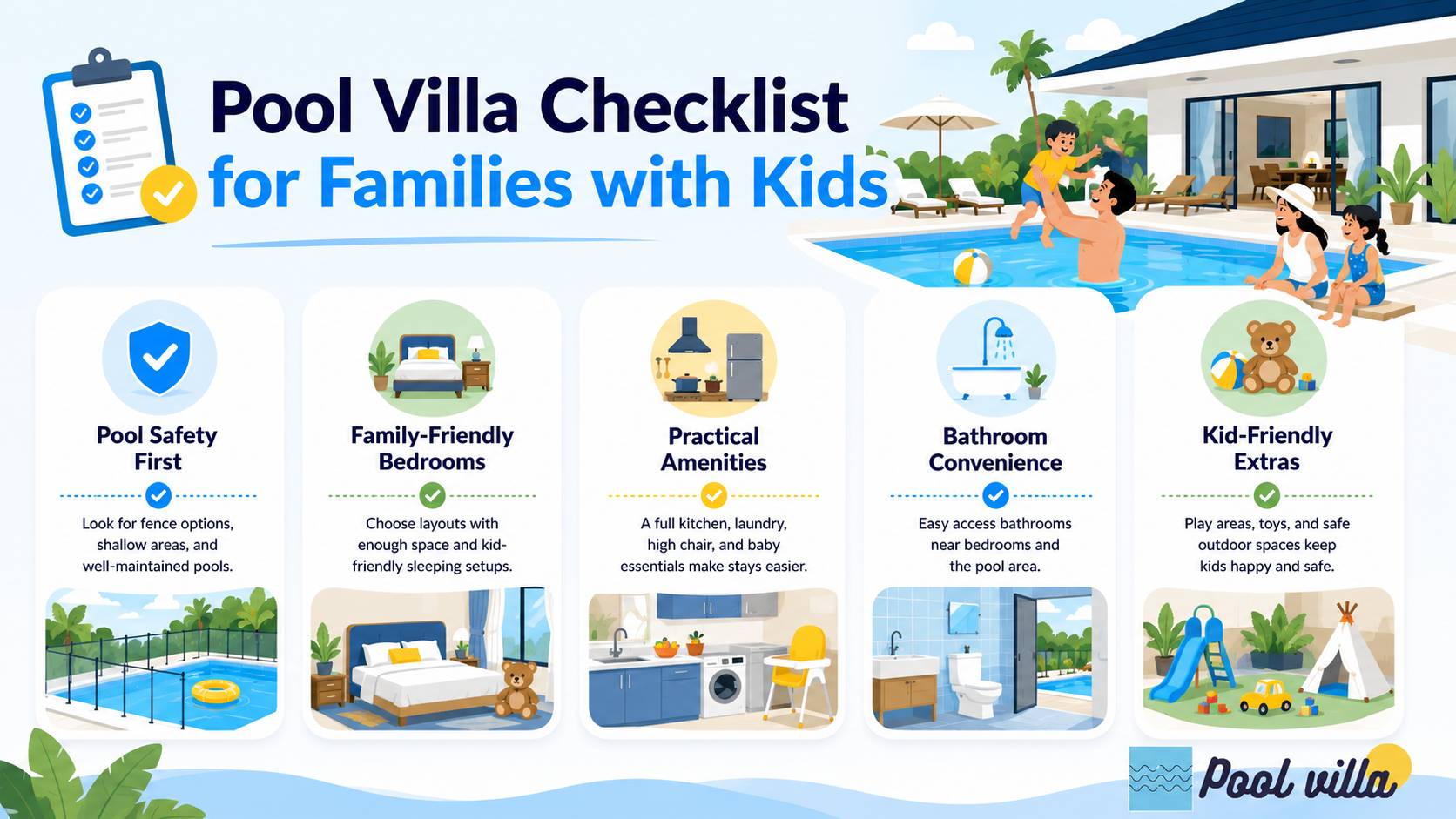 Pool Villa Checklist
for Families with Kids

Pool Safety First

Look for fence options, shallow areas, and well-maintained pools.

Family-Friendly Bedrooms

Choose layouts with enough space and kid-friendly sleeping setups.

Practical Amenities

A full kitchen, laundry, high chair, and baby essentials make stays easier.

Bathroom Convenience

Easy access bathrooms near bedrooms and the pool area.

Kid-Friendly Extras

Play areas, toys, and safe outdoor spaces keep kids happy and safe.

Pool villa